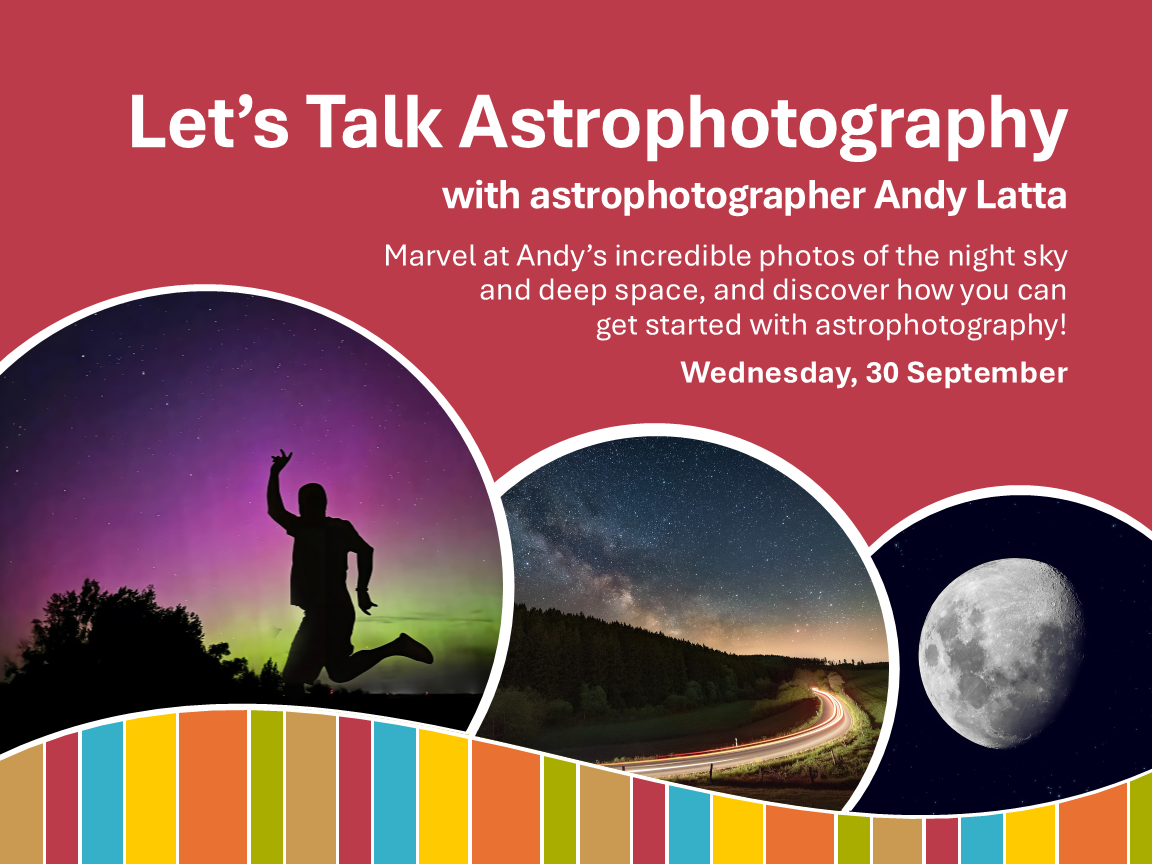 Let’s Talk Astrophotography

with astrophotographer Andy Latta

Marvel at Andy’s incredible photos of the night sky and deep space, and discover how you can get started with astrophotography!

Wednesday, 30 September